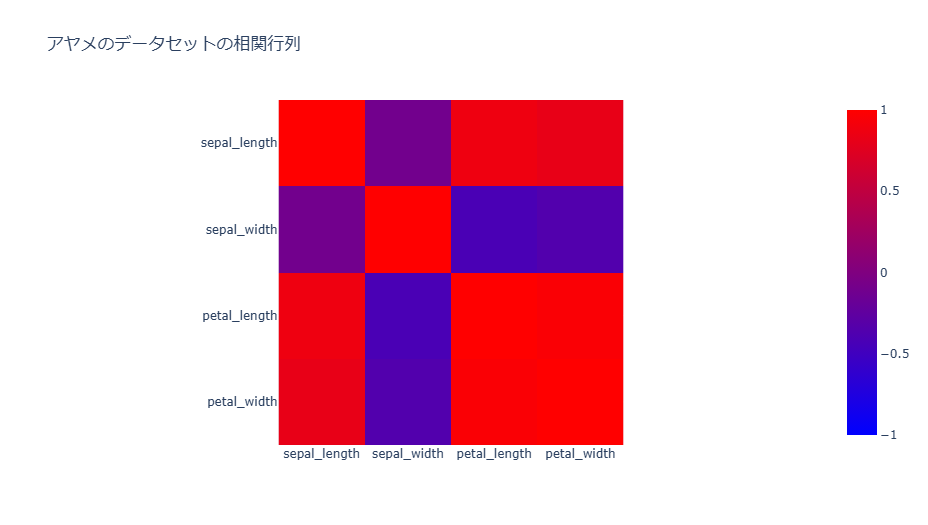 アヤメのデータセットの相関行列

sepal_length
sepal_width
petal_length
petal_width

sepal_length sepal_width petal_length petal_width

1
0.5
0
−0.5
−1